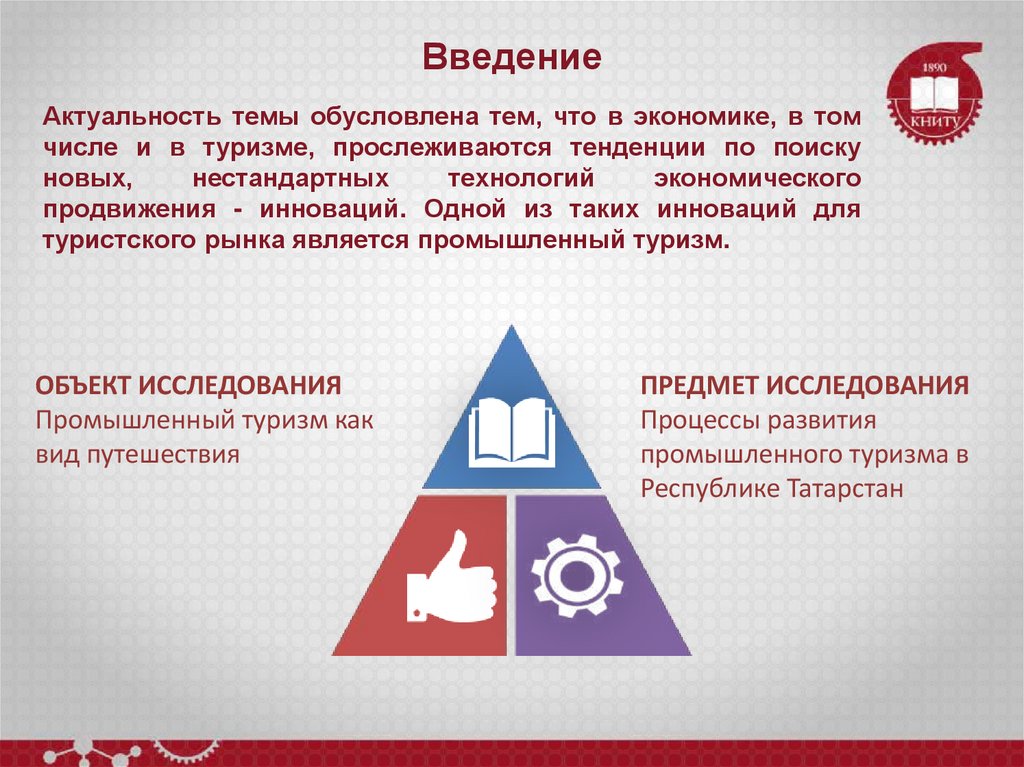 Введение

1890
КНИТУ

Актуальность темы обусловлена тем, что в экономике, в том числе и в туризме, прослеживаются тенденции по поиску новых, нестандартных технологий экономического продвижения - инноваций. Одной из таких инноваций для туристского рынка является промышленный туризм.

ОБЪЕКТ ИССЛЕДОВАНИЯ
Промышленный туризм как вид путешествия

ПРЕДМЕТ ИССЛЕДОВАНИЯ
Процессы развития промышленного туризма в Республике Татарстан